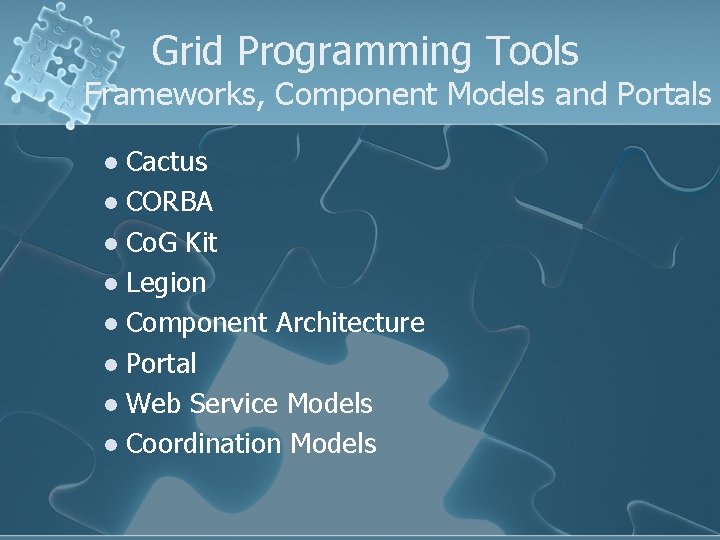 Grid Programming Tools
Frameworks, Component Models and Portals

- Cactus
- CORBA
- CoG Kit
- Legion
- Component Architecture
- Portal
- Web Service Models
- Coordination Models